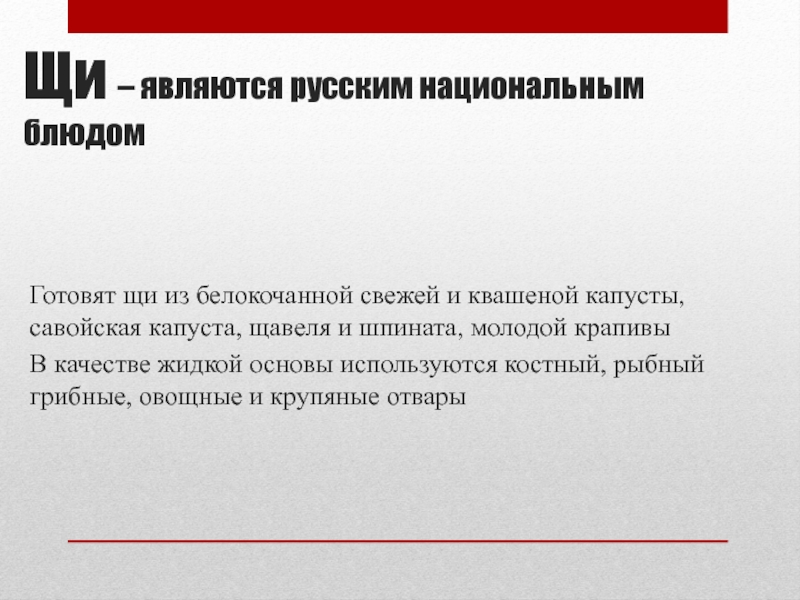 Щи – являются русским национальным блюдом

Готовят щи из белокочанной свежей и квашеной капусты, савойская капуста, щавеля и шпината, молодой крапивы

В качестве жидкой основы используются костный, рыбный грибные, овощные и крупяные отвары